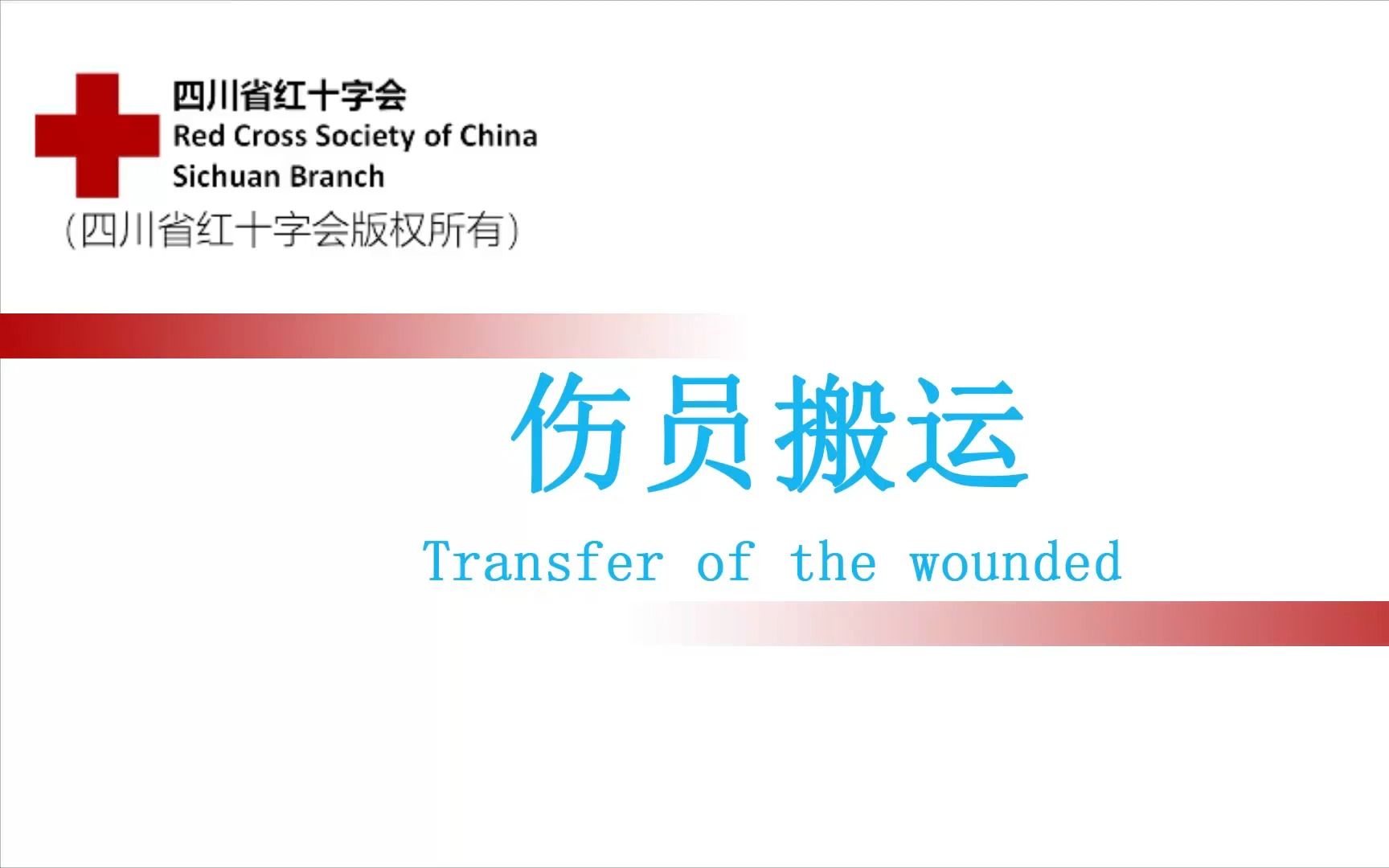 四川省红十字会
Red Cross Society of China
Sichuan Branch
（四川省红十字会版权所有）

伤员搬运

Transfer of the wounded